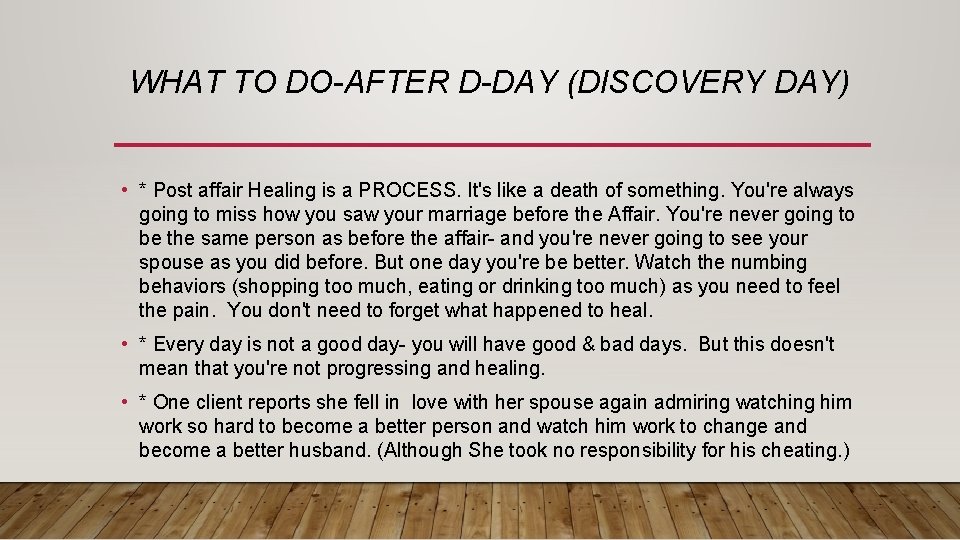 WHAT TO DO-AFTER D-DAY (DISCOVERY DAY)

• * Post affair Healing is a PROCESS. It's like a death of something. You're always going to miss how you saw your marriage before the Affair. You're never going to be the same person as before the affair- and you're never going to see your spouse as you did before. But one day you're be better. Watch the numbing behaviors (shopping too much, eating or drinking too much) as you need to feel the pain. You don't need to forget what happened to heal.

• * Every day is not a good day- you will have good & bad days. But this doesn't mean that you're not progressing and healing.

• * One client reports she fell in love with her spouse again admiring watching him work so hard to become a better person and watch him work to change and become a better husband. (Although She took no responsibility for his cheating.)